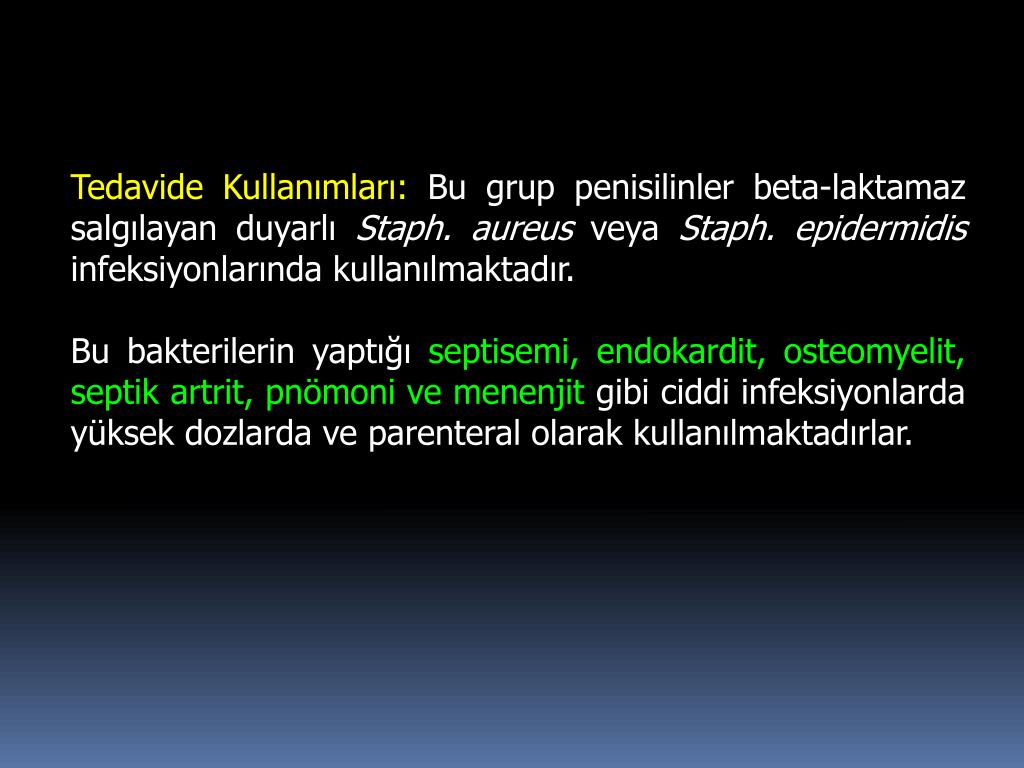 Tedavide Kullanımları: Bu grup penisilinler beta-laktamaz salgılayan duyarlı Staph. aureus veya Staph. epidermidis infeksiyonlarında kullanılmaktadır.

Bu bakterilerin yaptığı septisemi, endokardit, osteomyelit, septik artrit, pnömoni ve menenjit gibi ciddi infeksiyonlarda yüksek dozlarda ve parenteral olarak kullanılmaktadırlar.